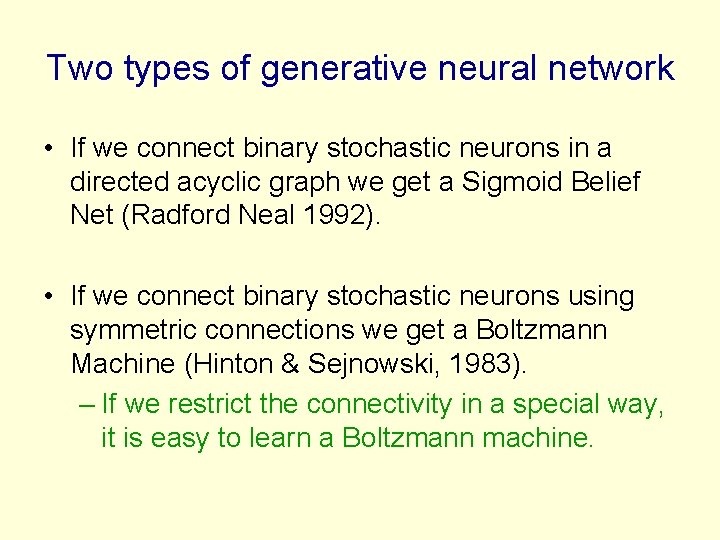 Two types of generative neural network

• If we connect binary stochastic neurons in a directed acyclic graph we get a Sigmoid Belief Net (Radford Neal 1992).

• If we connect binary stochastic neurons using symmetric connections we get a Boltzmann Machine (Hinton & Sejnowski, 1983).

– If we restrict the connectivity in a special way, it is easy to learn a Boltzmann machine.